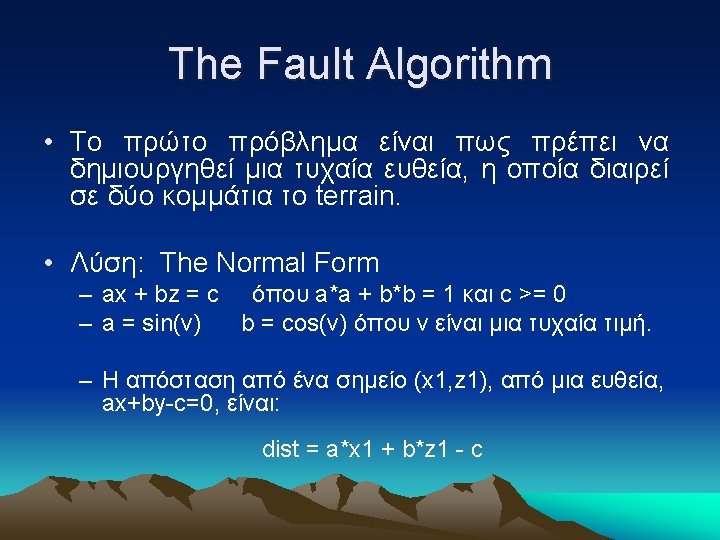 The Fault Algorithm

• Το πρώτο πρόβλημα είναι πως πρέπει να δημιουργηθεί μια τυχαία ευθεία, η οποία διαιρεί σε δύο κομμάτια το terrain.

• Λύση: The Normal Form
– ax + bz = c όπου a*a + b*b = 1 και c >= 0
– a = sin(v) b = cos(v) όπου v είναι μια τυχαία τιμή.

– Η απόσταση από ένα σημείο (x1,z1), από μια ευθεία, ax+by-c=0, είναι:

dist = a*x1 + b*z1 - c